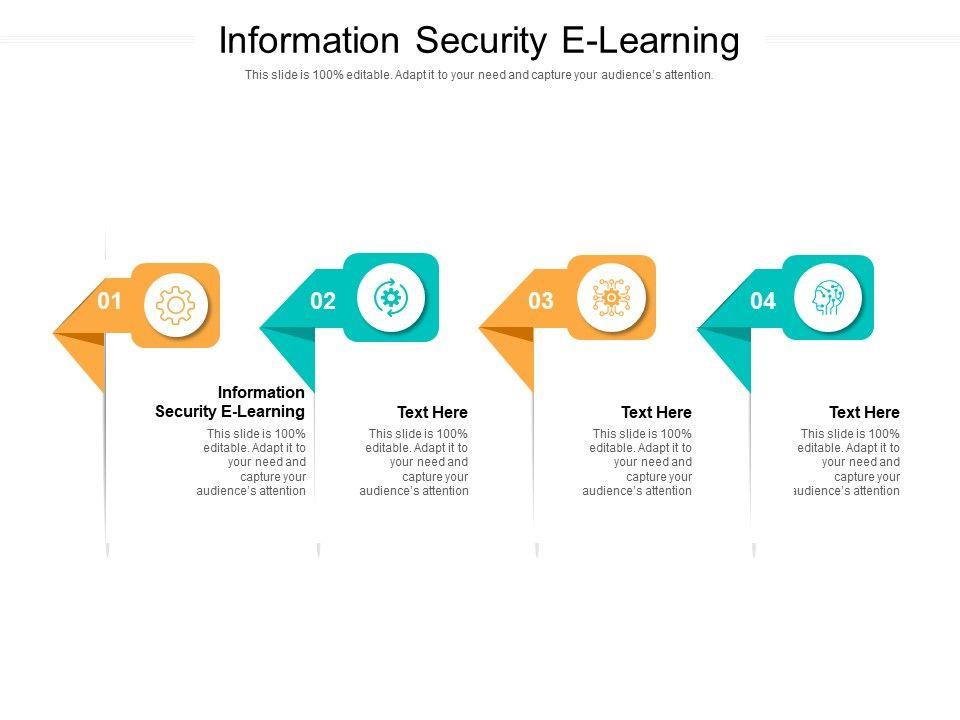 Information Security E-Learning

This slide is 100% editable. Adapt it to your need and capture your audience's attention.

01

Information Security E-Learning

This slide is 100% editable. Adapt it to your need and capture your audience's attention

02

Text Here

This slide is 100% editable. Adapt it to your need and capture your audience's attention

03

Text Here

This slide is 100% editable. Adapt it to your need and capture your audience's attention

04

Text Here

This slide is 100% editable. Adapt it to your need and capture your audience's attention